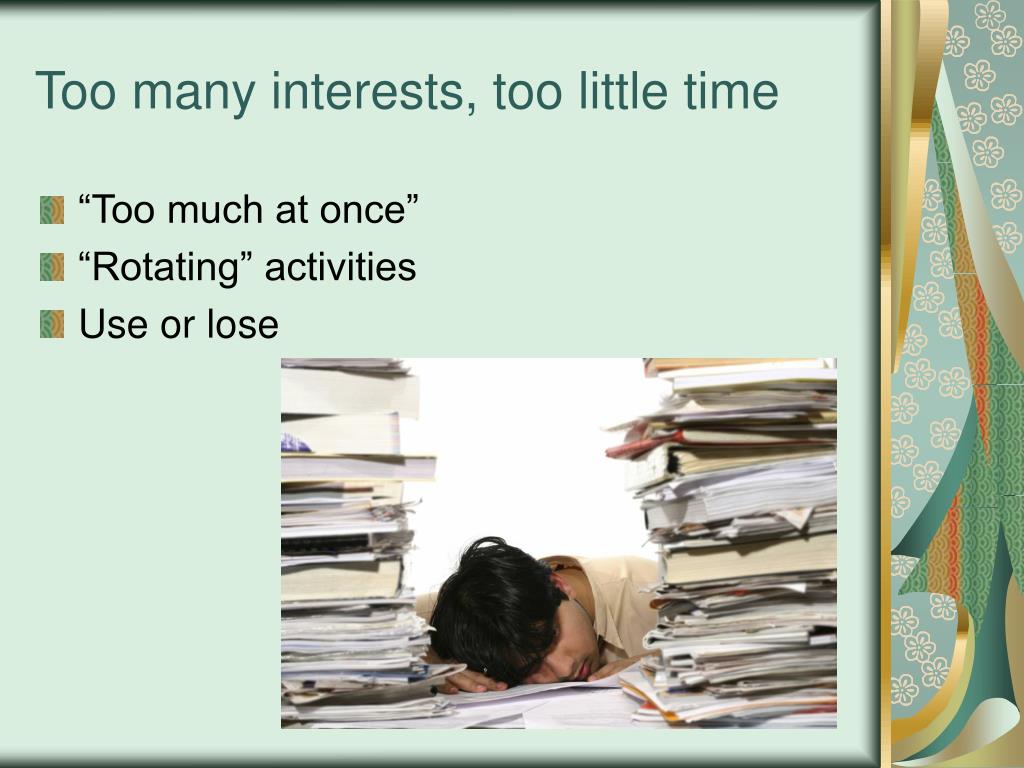 Too many interests, too little time

“Too much at once”
“Rotating” activities
Use or lose